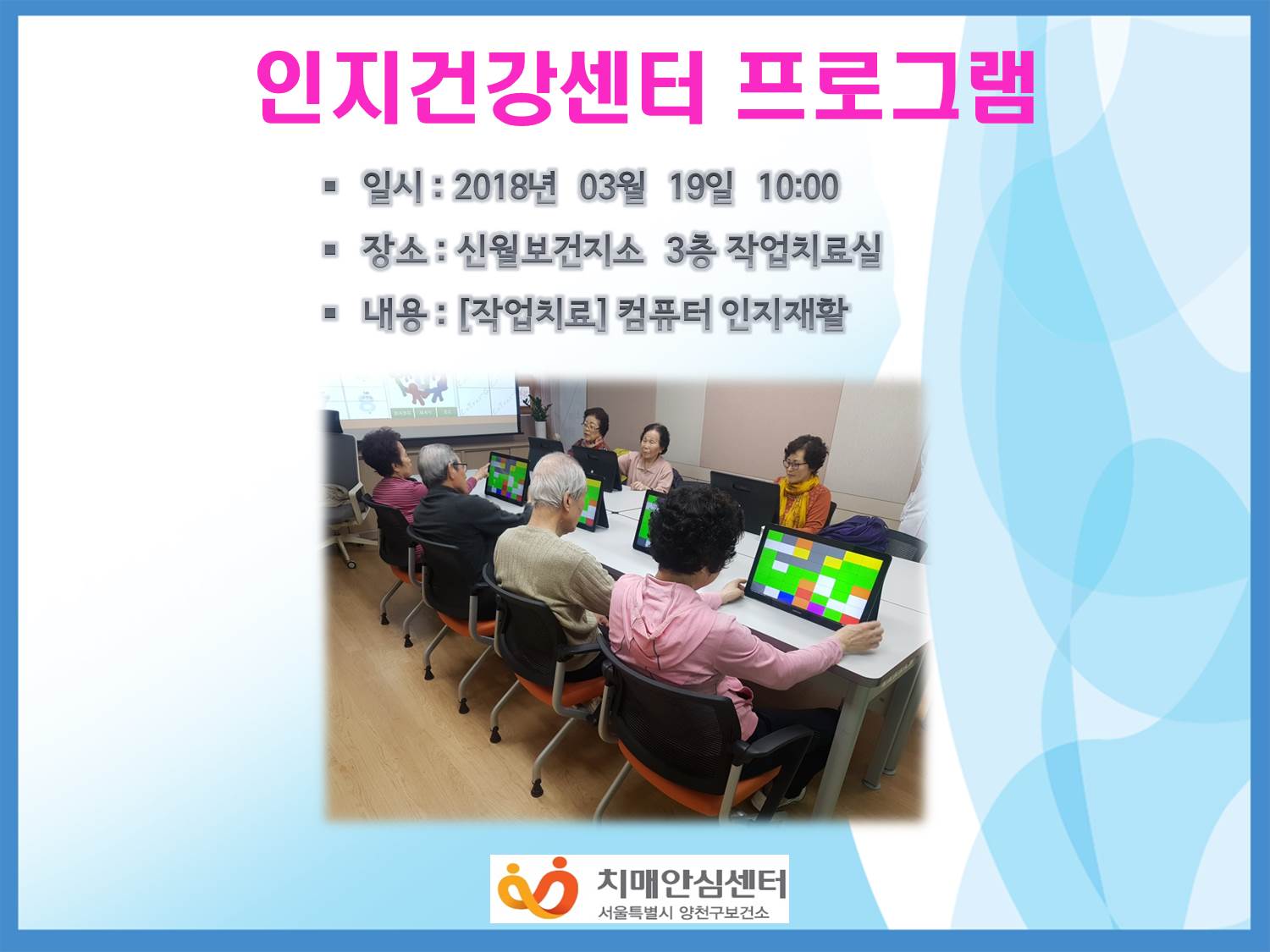 인지건강센터 프로그램

▪ 일시 : 2018년 03월 19일 10:00
▪ 장소 : 신월보건지소 3층 작업치료실
▪ 내용 : [작업치료] 컴퓨터 인지재활

치매안심센터
서울특별시 양천구보건소